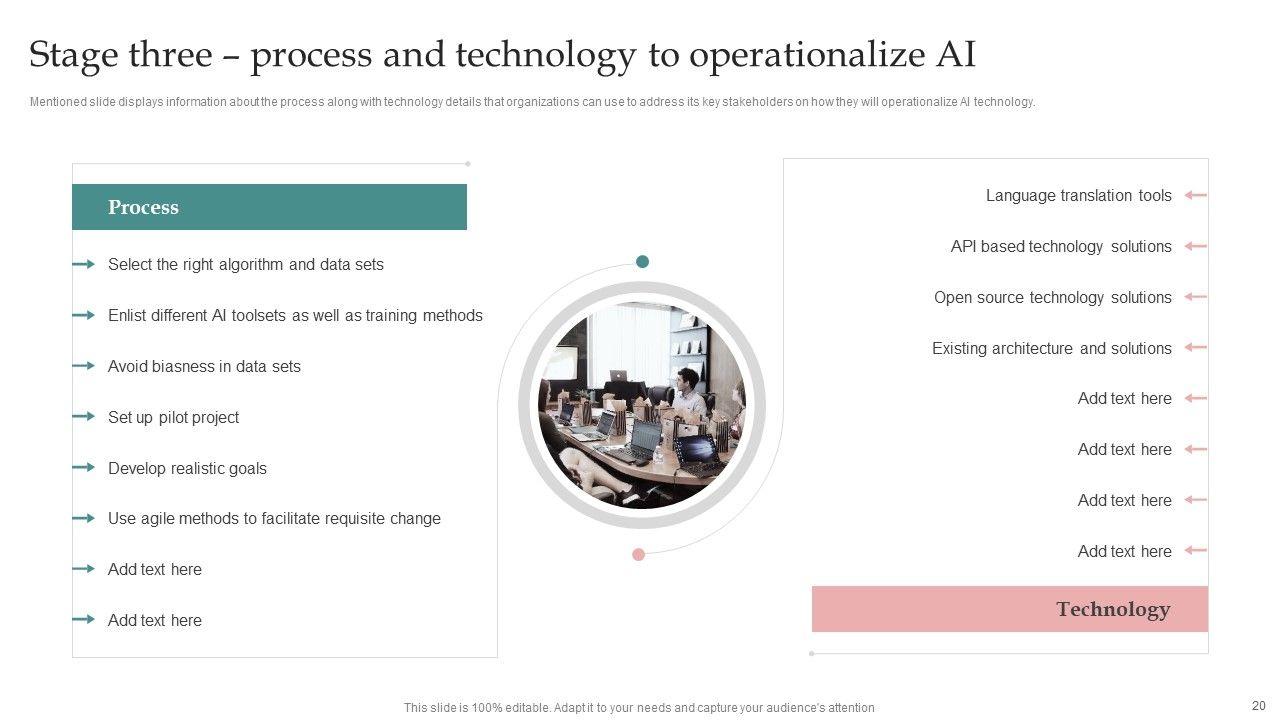 Stage three – process and technology to operationalize AI

Mentioned slide displays information about the process along with technology details that organizations can use to address its key stakeholders on how they will operationalize AI technology.

Process

Select the right algorithm and data sets

Enlist different AI toolsets as well as training methods

Avoid biasness in data sets

Set up pilot project

Develop realistic goals

Use agile methods to facilitate requisite change

Add text here

Add text here

Language translation tools

API based technology solutions

Open source technology solutions

Existing architecture and solutions

Add text here

Add text here

Add text here

Add text here

Technology

This slide is 100% editable. Adapt it to your needs and capture your audience's attention

20